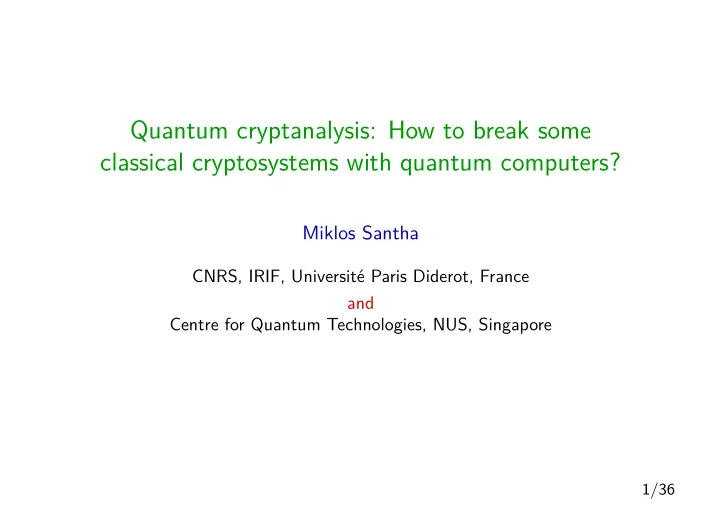 Quantum cryptanalysis: How to break some classical cryptosystems with quantum computers?

Miklos Santha

CNRS, IRIF, Université Paris Diderot, France
and
Centre for Quantum Technologies, NUS, Singapore

1/36